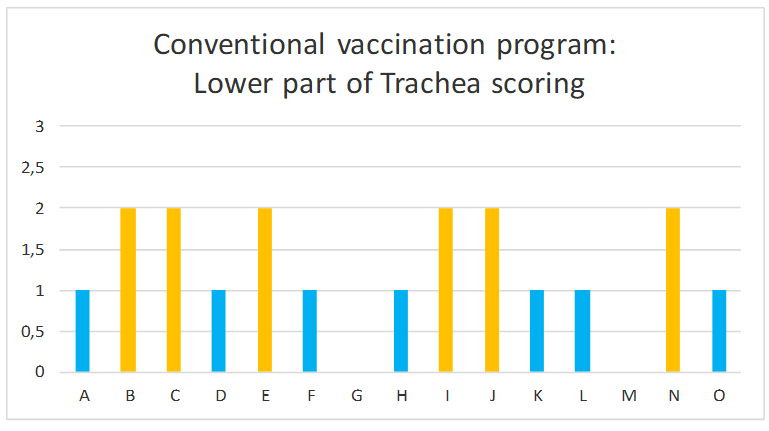 Conventional vaccination program:
Lower part of Trachea scoring

3
2,5
2
1,5
1
0,5
0

A B C D E F G H I J K L M N O